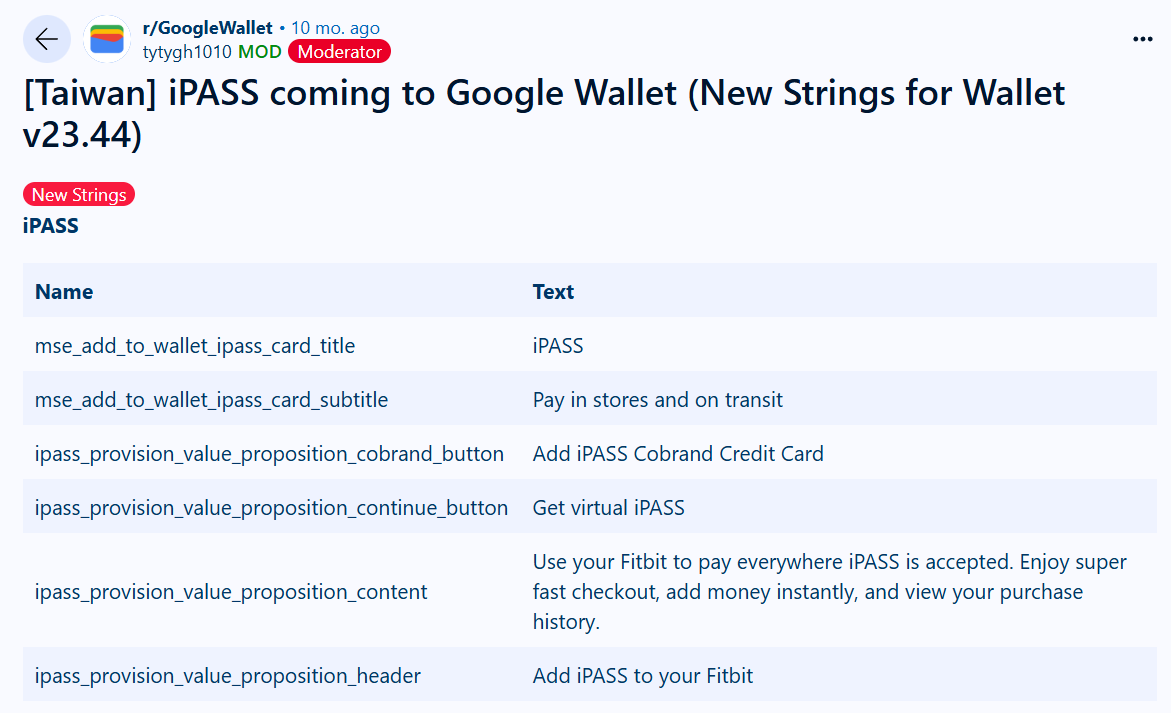 r/GoogleWallet • 10 mo. ago
tytygh1010 MOD Moderator

[Taiwan] iPASS coming to Google Wallet (New Strings for Wallet v23.44)

New Strings

iPASS

| Name | Text |
|---|---|
| mse_add_to_wallet_ipass_card_title | iPASS |
| mse_add_to_wallet_ipass_card_subtitle | Pay in stores and on transit |
| ipass_provision_value_proposition_cobrand_button | Add iPASS Cobrand Credit Card |
| ipass_provision_value_proposition_continue_button | Get virtual iPASS |
| ipass_provision_value_proposition_content | Use your Fitbit to pay everywhere iPASS is accepted. Enjoy super fast checkout, add money instantly, and view your purchase history. |
| ipass_provision_value_proposition_header | Add iPASS to your Fitbit |